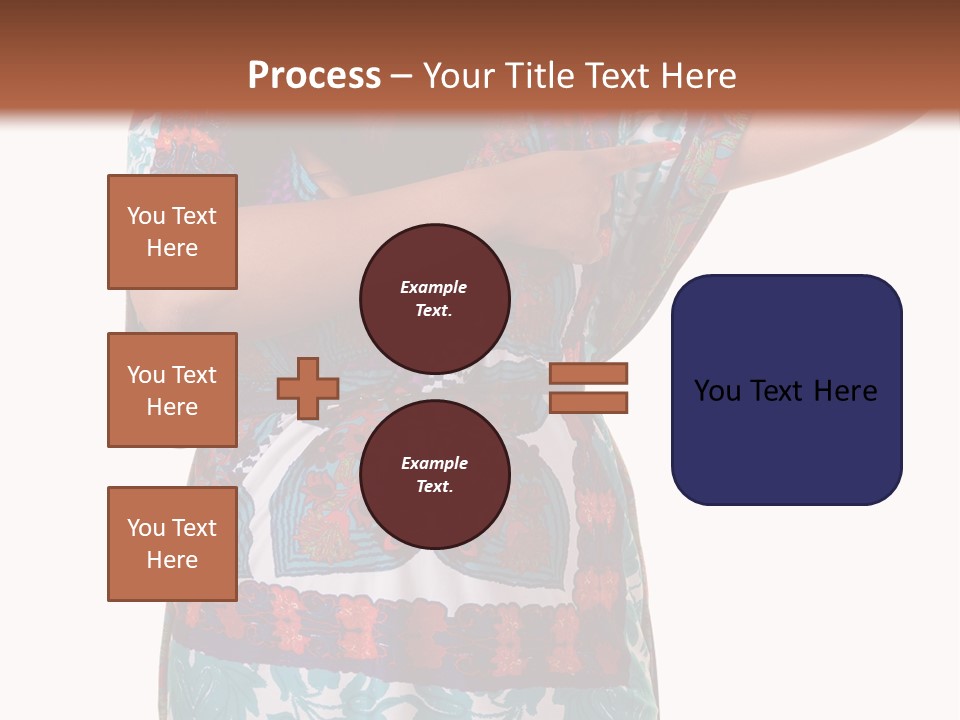 Process – Your Title Text Here

You Text Here

You Text Here

You Text Here

Example Text.

Example Text.

You Text Here